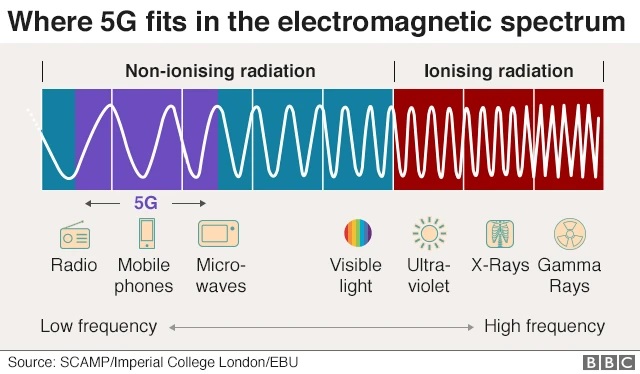 Where 5G fits in the electromagnetic spectrum

Non-ionising radiation

Ionising radiation

5G

Radio

Mobile phones

Micro-waves

Visible light

Ultra-violet

X-Rays

Gamma Rays

Low frequency

High frequency

Source: SCAMP/Imperial College London/EBU

BBC